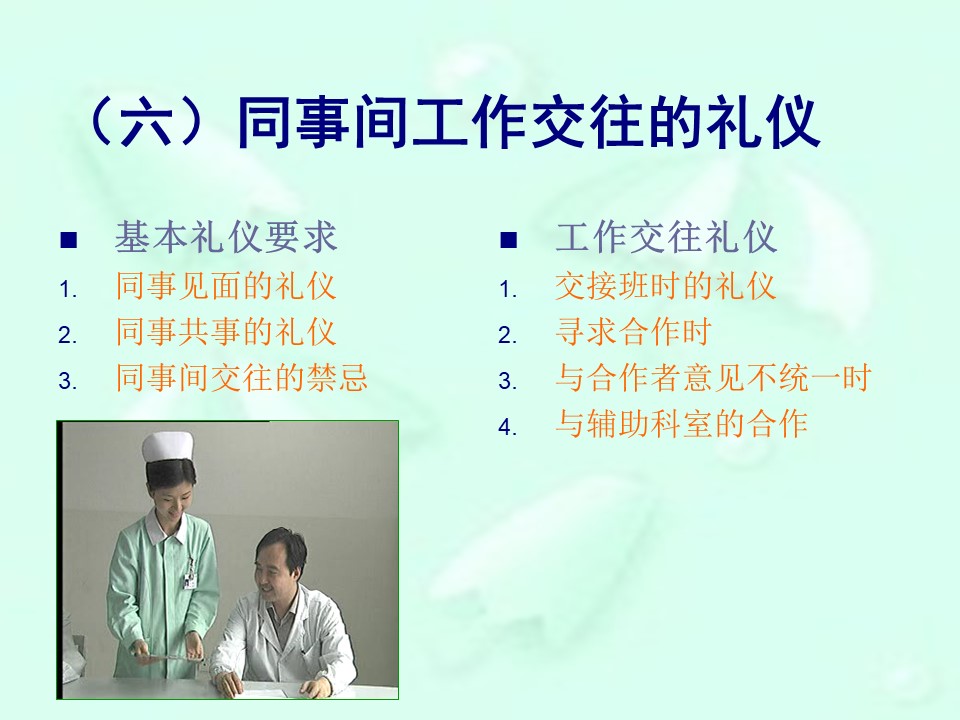 （六）同事间工作交往的礼仪

■ 基本礼仪要求
1. 同事见面的礼仪
2. 同事共事的礼仪
3. 同事间交往的禁忌

■ 工作交往礼仪
1. 交接班时的礼仪
2. 寻求合作时
3. 与合作者意见不统一时
4. 与辅助科室的合作